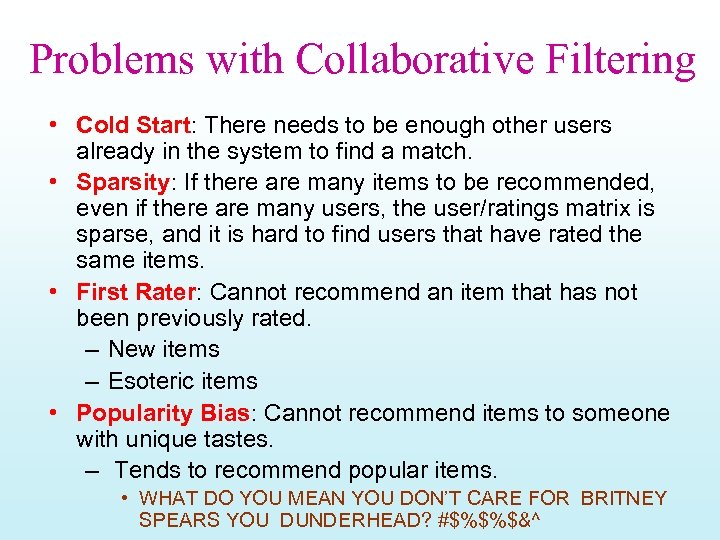 Problems with Collaborative Filtering

• Cold Start: There needs to be enough other users already in the system to find a match.
• Sparsity: If there are many items to be recommended, even if there are many users, the user/ratings matrix is sparse, and it is hard to find users that have rated the same items.
• First Rater: Cannot recommend an item that has not been previously rated.
– New items
– Esoteric items
• Popularity Bias: Cannot recommend items to someone with unique tastes.
– Tends to recommend popular items.
• WHAT DO YOU MEAN YOU DON'T CARE FOR BRITNEY SPEARS YOU DUNDERHEAD? #$%$%$&^